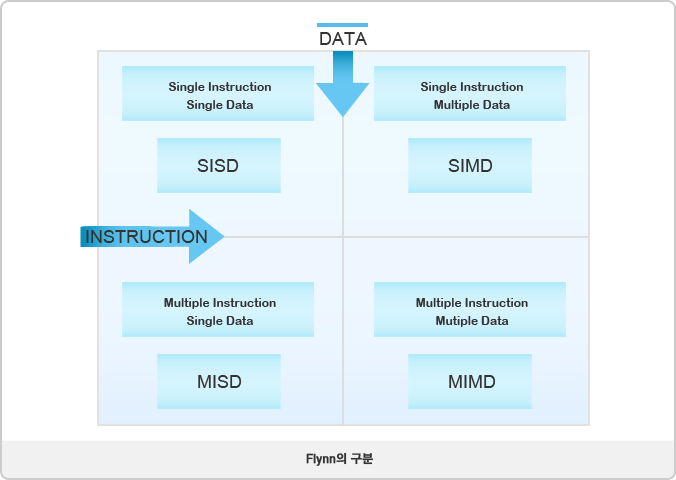 DATA

Single Instruction
Single Data

SISD

Single Instruction
Multiple Data

SIMD

INSTRUCTION

Multiple Instruction
Single Data

MISD

Multiple Instruction
Mutiple Data

MIMD

Flynn의 구분